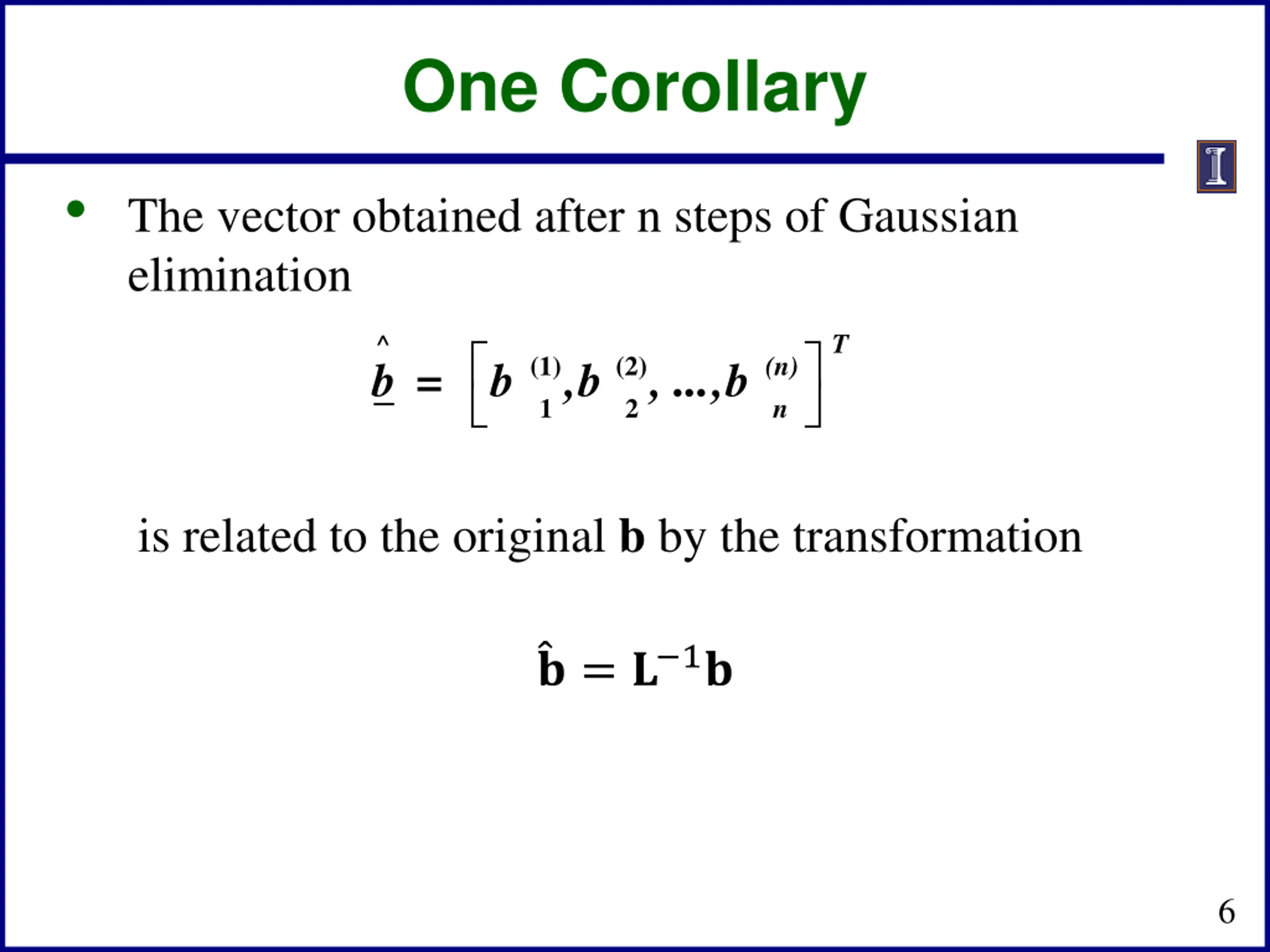 One Corollary

• The vector obtained after n steps of Gaussian elimination

$\hat{\underline{b}} = \left[ b_1^{(1)}, b_2^{(2)}, \ldots, b_n^{(n)} \right]^T$

is related to the original **b** by the transformation

$\hat{\mathbf{b}} = \mathbf{L}^{-1}\mathbf{b}$

6